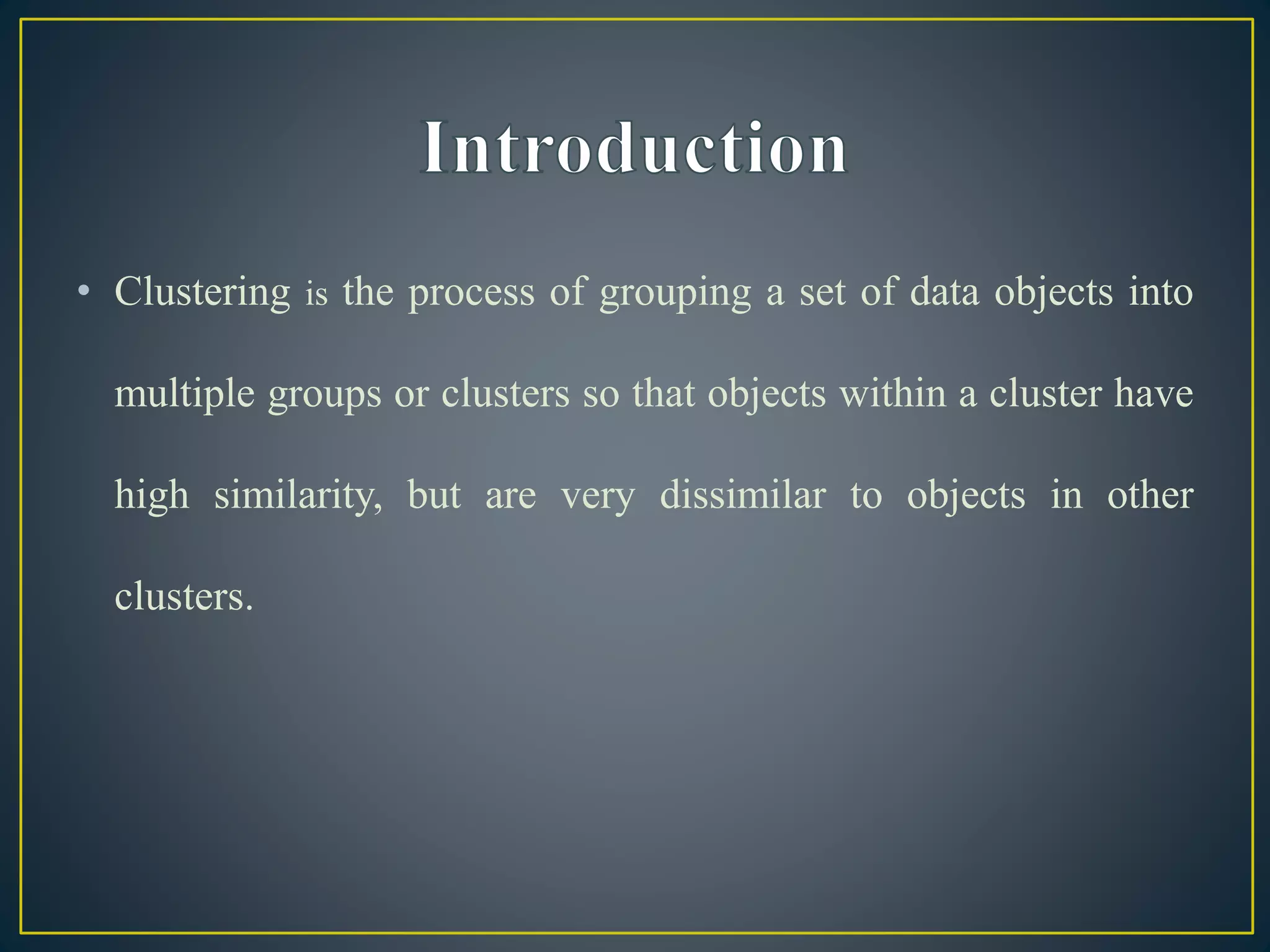 Introduction

• Clustering is the process of grouping a set of data objects into multiple groups or clusters so that objects within a cluster have high similarity, but are very dissimilar to objects in other clusters.